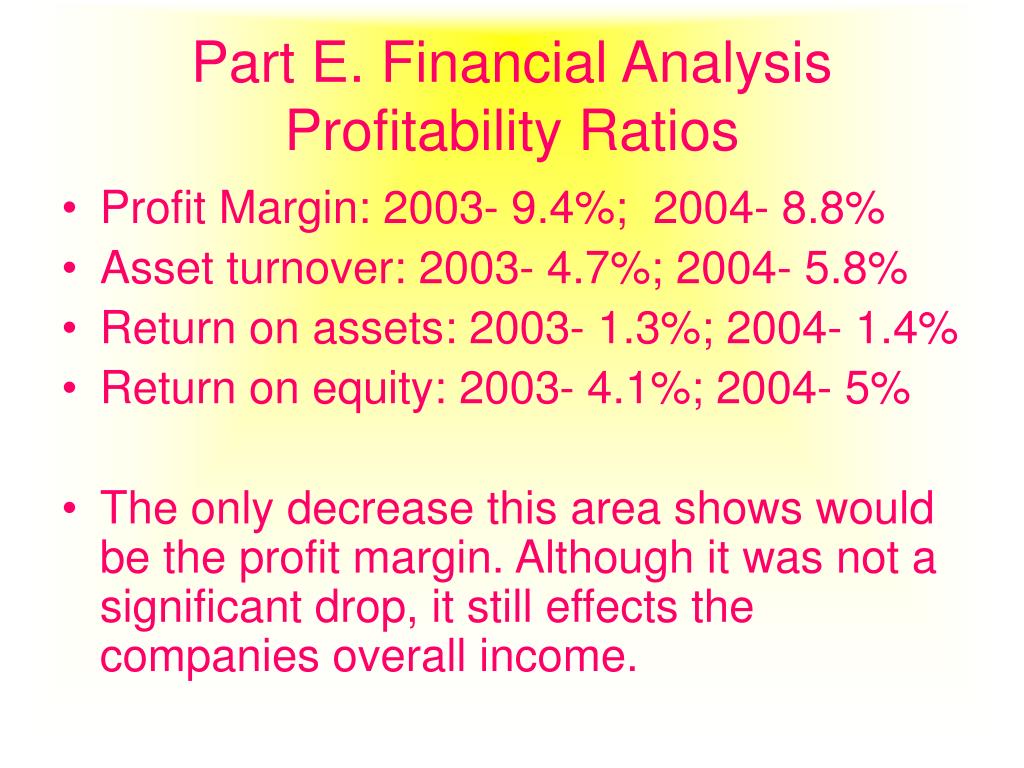 Part E. Financial Analysis
Profitability Ratios

• Profit Margin: 2003- 9.4%; 2004- 8.8%
• Asset turnover: 2003- 4.7%; 2004- 5.8%
• Return on assets: 2003- 1.3%; 2004- 1.4%
• Return on equity: 2003- 4.1%; 2004- 5%

• The only decrease this area shows would be the profit margin. Although it was not a significant drop, it still effects the companies overall income.